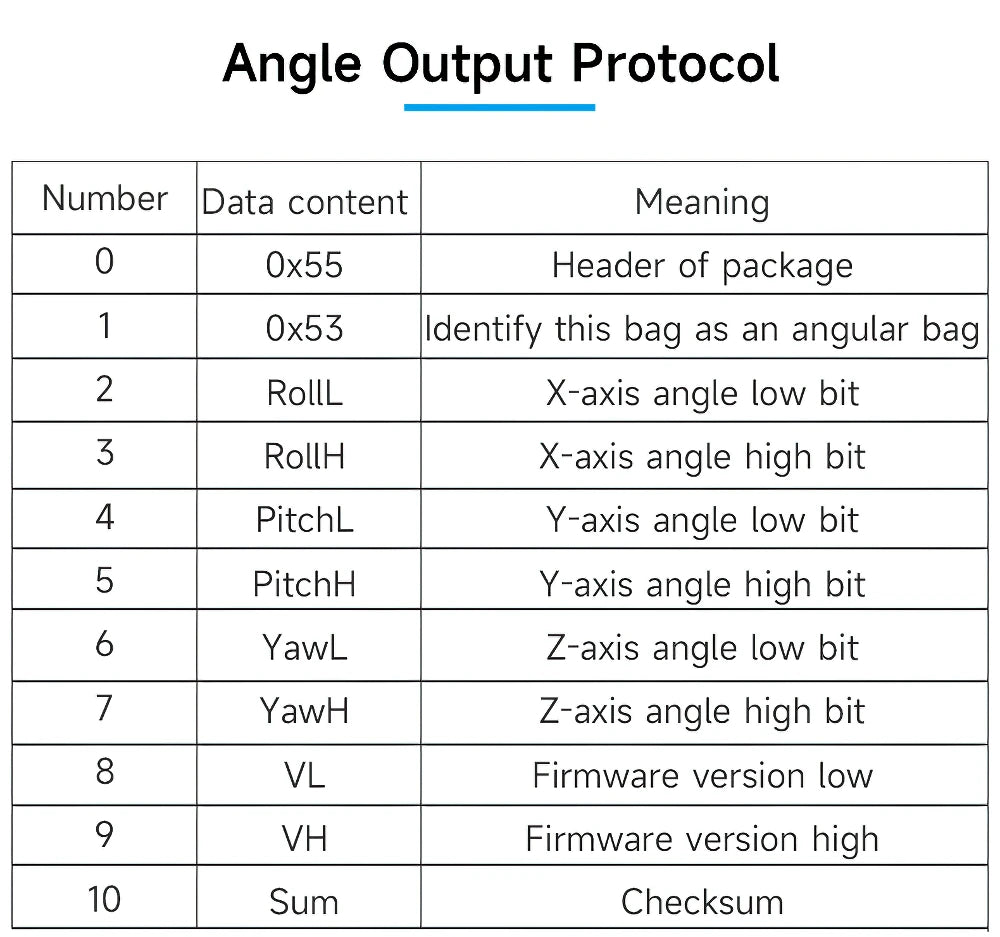 Angle Output Protocol

| Number | Data content | Meaning |
|---|---|---|
| 0 | 0x55 | Header of package |
| 1 | 0x53 | Identify this bag as an angular bag |
| 2 | RollL | X-axis angle low bit |
| 3 | RollH | X-axis angle high bit |
| 4 | PitchL | Y-axis angle low bit |
| 5 | PitchH | Y-axis angle high bit |
| 6 | YawL | Z-axis angle low bit |
| 7 | YawH | Z-axis angle high bit |
| 8 | VL | Firmware version low |
| 9 | VH | Firmware version high |
| 10 | Sum | Checksum |